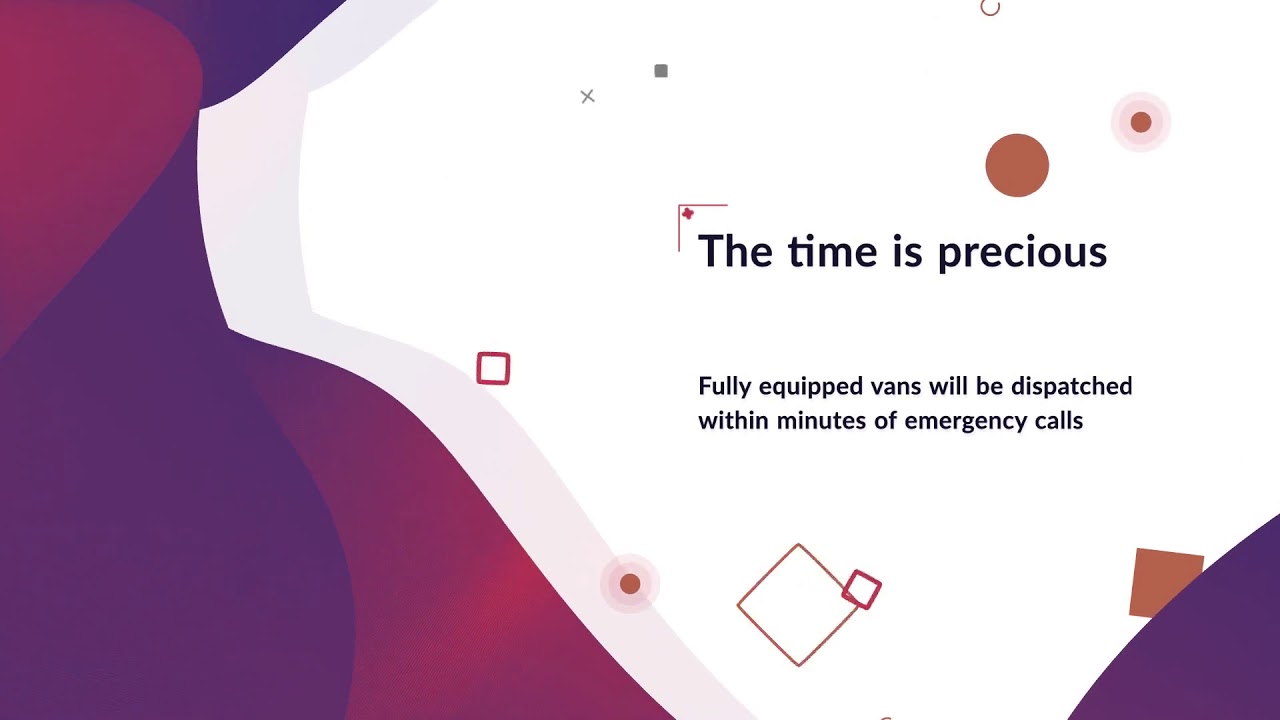 The time is precious

Fully equipped vans will be dispatched within minutes of emergency calls